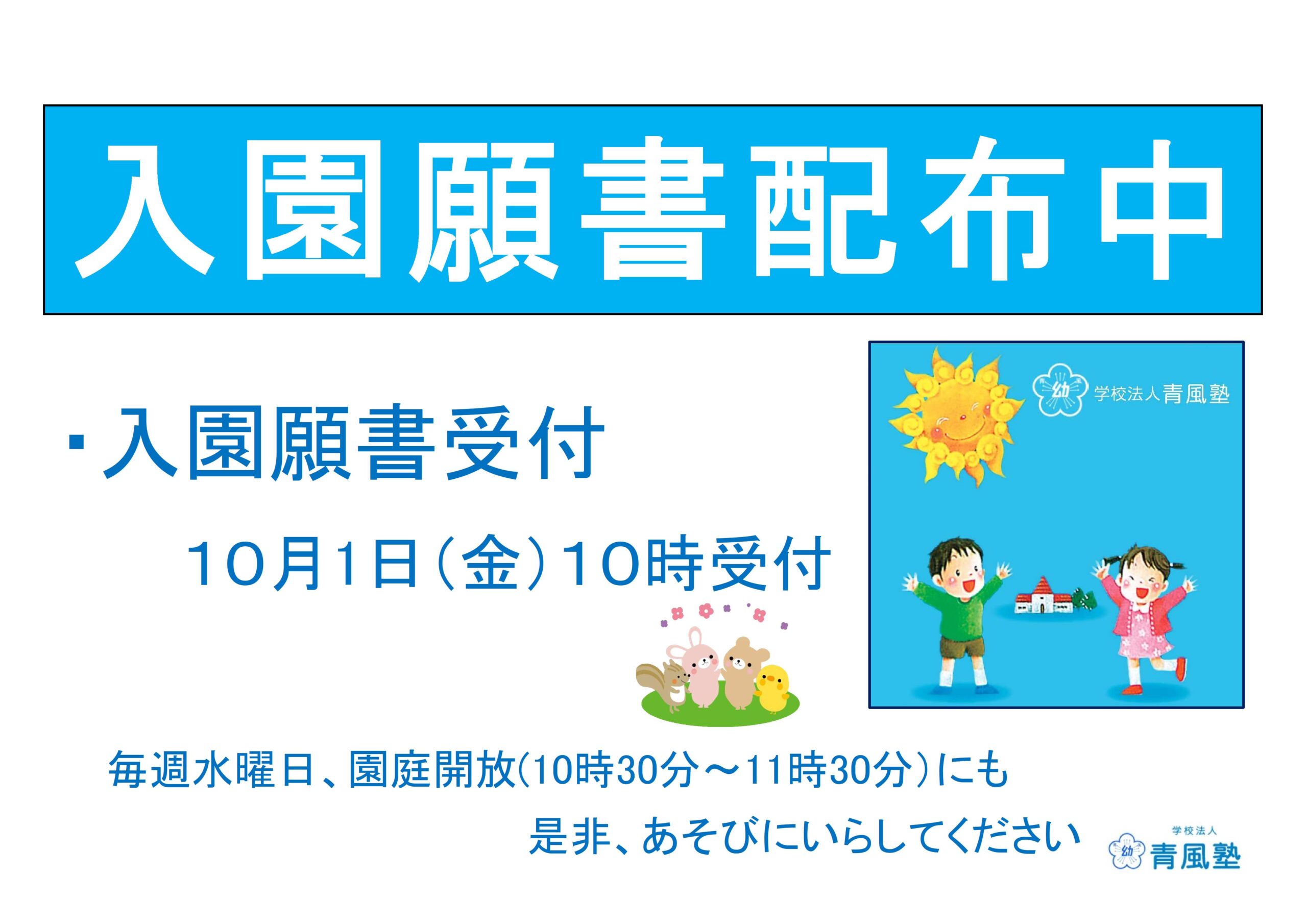 入園願書配布中

・入園願書受付

10月1日（金）10時受付

幼 学校法人青風塾

毎週水曜日、園庭開放(10時30分～11時30分）にも

是非、あそびにいらしてください

学校法人 幼 青風塾